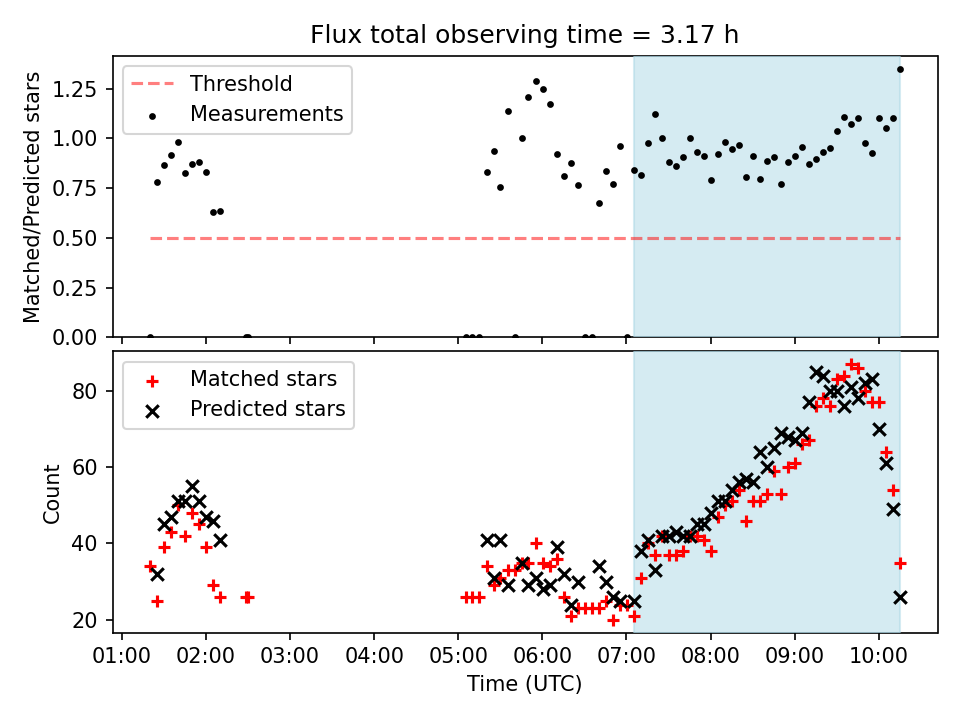 Flux total observing time = 3.17 h

Threshold
Measurements

Matched/Predicted stars

1.25
1.00
0.75
0.50
0.25
0.00

Matched stars
Predicted stars

Count

80
60
40
20

01:00 02:00 03:00 04:00 05:00 06:00 07:00 08:00 09:00 10:00

Time (UTC)